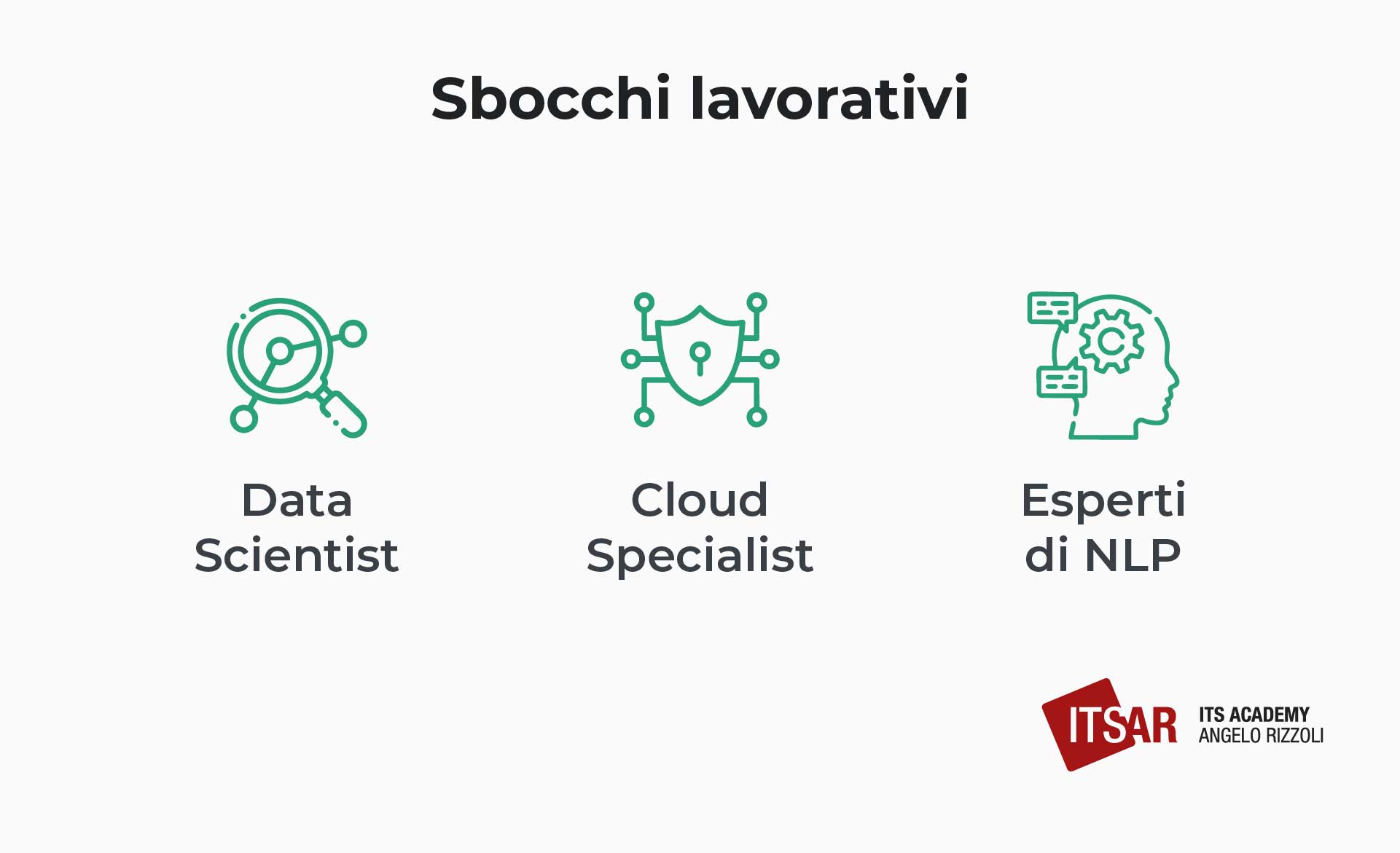 Sbocchi lavorativi

Data Scientist

Cloud Specialist

Esperti di NLP

ITSAR ITS ACADEMY ANGELO RIZZOLI